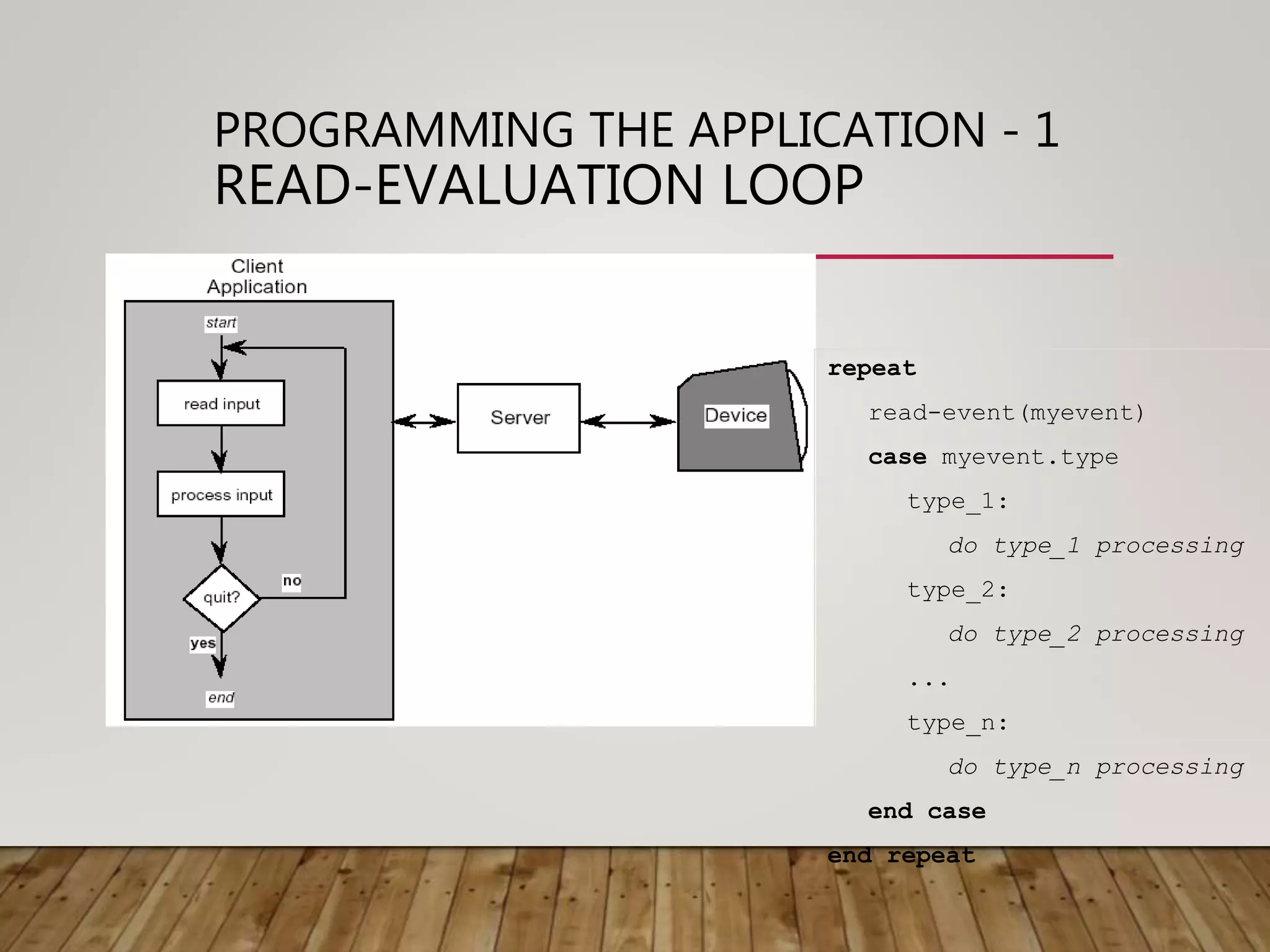 PROGRAMMING THE APPLICATION - 1
READ-EVALUATION LOOP

Client Application

start

read input

process input

quit?

no

yes

end

Server

Device

repeat
  read-event(myevent)
  case myevent.type
    type_1:
      do type_1 processing
    type_2:
      do type_2 processing
    ...
    type_n:
      do type_n processing
  end case
end repeat